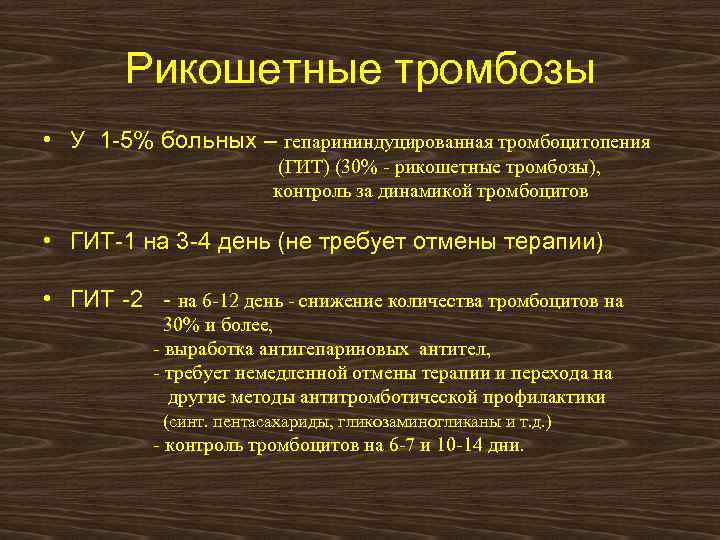 Рикошетные тромбозы

• У 1-5% больных – гепарининдуцированная тромбоцитопения (ГИТ) (30% - рикошетные тромбозы), контроль за динамикой тромбоцитов

• ГИТ-1 на 3-4 день (не требует отмены терапии)

• ГИТ -2 - на 6-12 день - снижение количества тромбоцитов на 30% и более,
- выработка антигепариновых антител,
- требует немедленной отмены терапии и перехода на другие методы антитромботической профилактики (синт. пентасахариды, гликозаминогликаны и т.д.)
- контроль тромбоцитов на 6-7 и 10-14 дни.